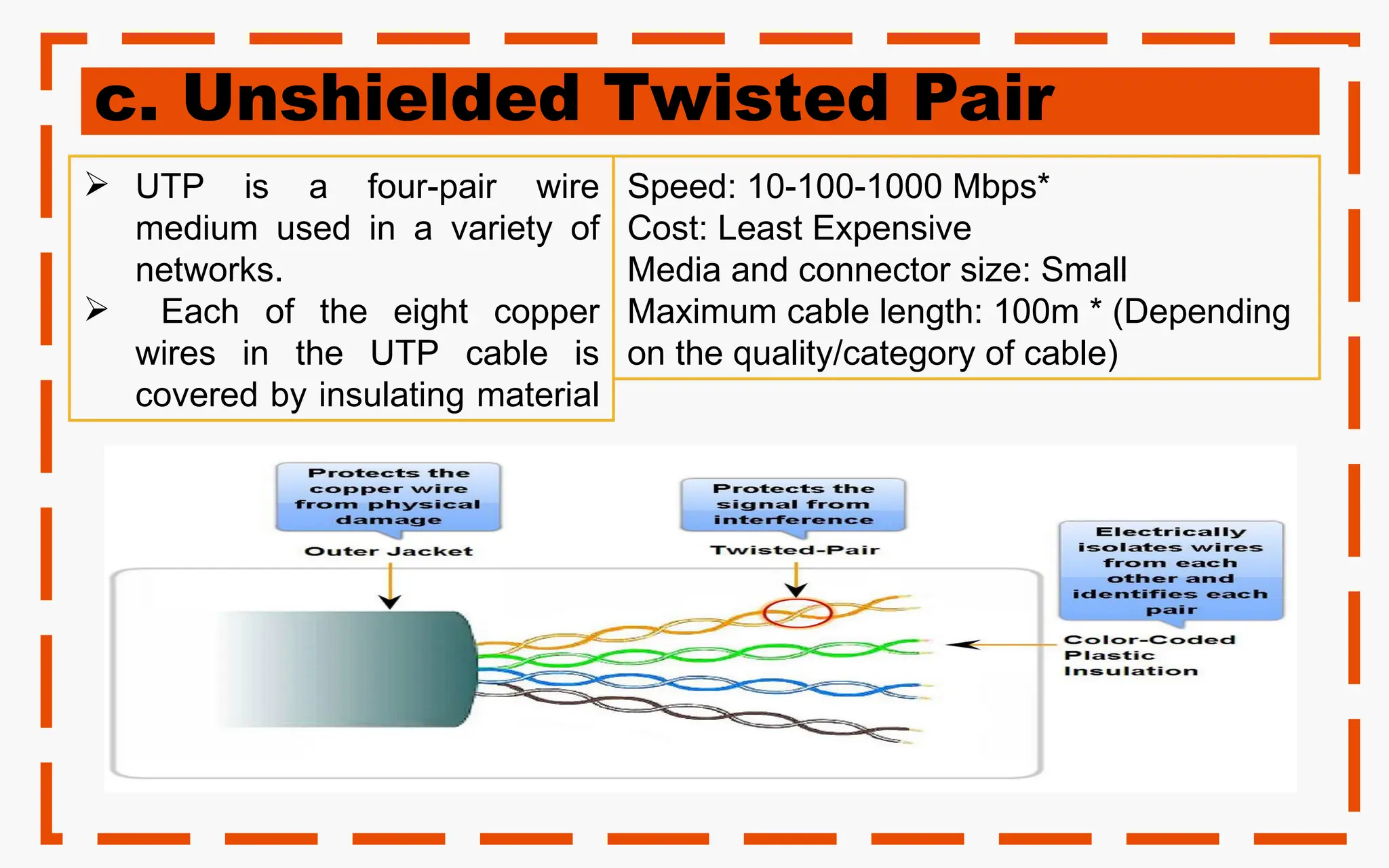 c. Unshielded Twisted Pair

➢ UTP is a four-pair wire medium used in a variety of networks.
➢ Each of the eight copper wires in the UTP cable is covered by insulating material

Speed: 10-100-1000 Mbps*
Cost: Least Expensive
Media and connector size: Small
Maximum cable length: 100m * (Depending on the quality/category of cable)

Protects the copper wire from physical damage

Outer Jacket

Protects the signal from interference

Twisted-Pair

Electrically isolates wires from each other and identifies each pair

Color-Coded Plastic Insulation